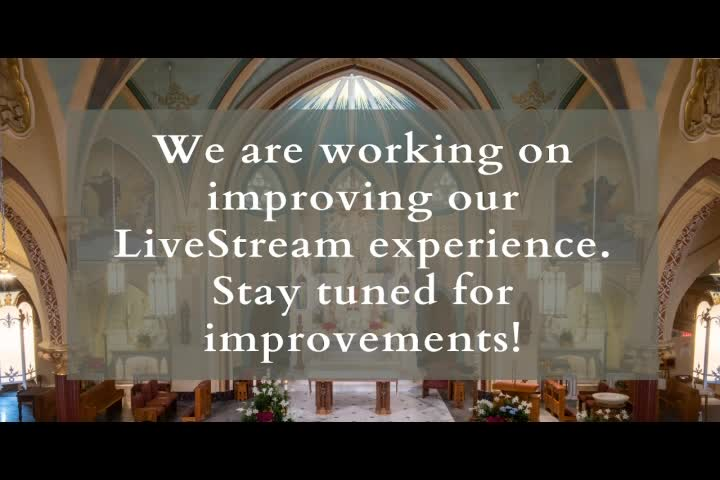 We are working on improving our LiveStream experience. Stay tuned for improvements!